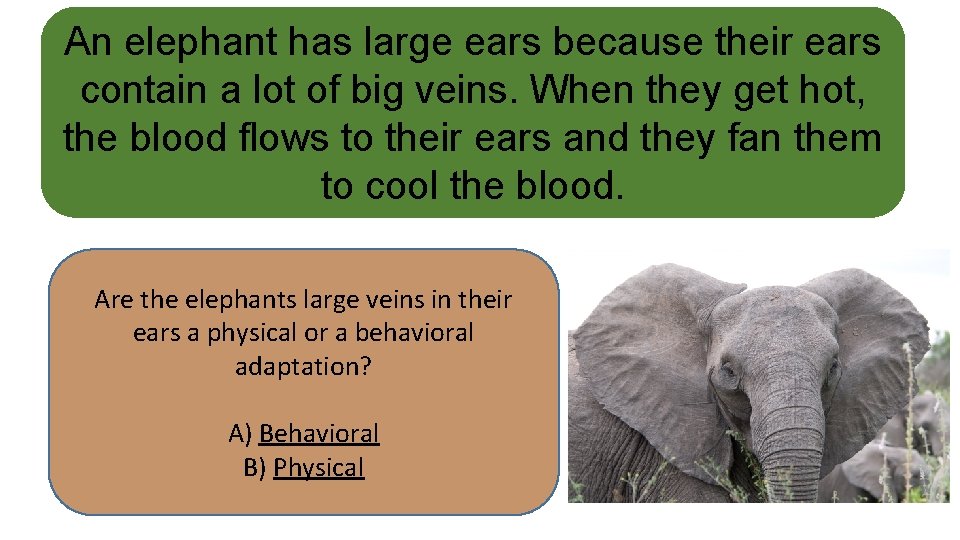 An elephant has large ears because their ears contain a lot of big veins. When they get hot, the blood flows to their ears and they fan them to cool the blood.

Are the elephants large veins in their ears a physical or a behavioral adaptation?

A) Behavioral
B) Physical